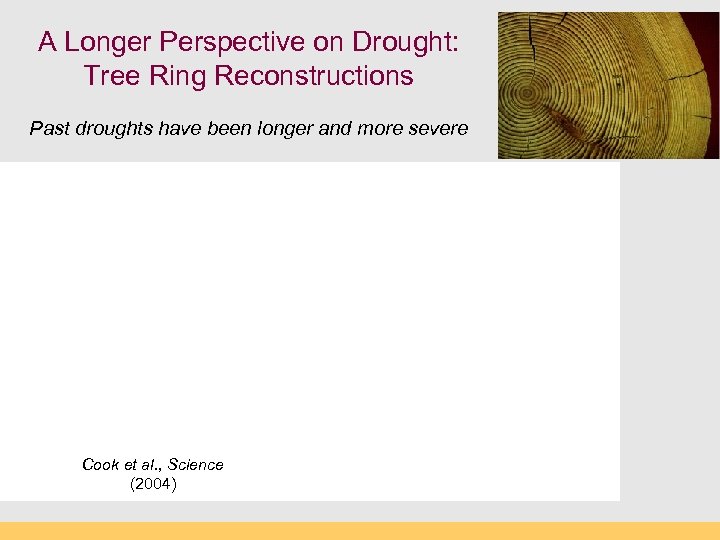 A Longer Perspective on Drought: Tree Ring Reconstructions

Past droughts have been longer and more severe

Cook et al., Science (2004)